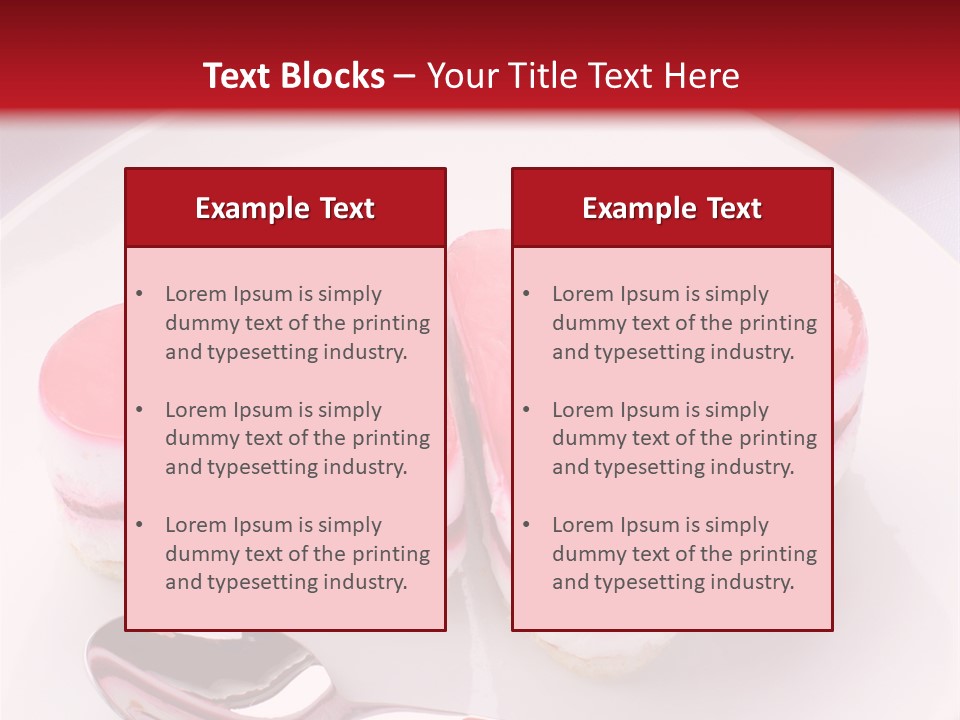 Text Blocks – Your Title Text Here

Example Text

• Lorem Ipsum is simply dummy text of the printing and typesetting industry.

• Lorem Ipsum is simply dummy text of the printing and typesetting industry.

• Lorem Ipsum is simply dummy text of the printing and typesetting industry.

Example Text

• Lorem Ipsum is simply dummy text of the printing and typesetting industry.

• Lorem Ipsum is simply dummy text of the printing and typesetting industry.

• Lorem Ipsum is simply dummy text of the printing and typesetting industry.